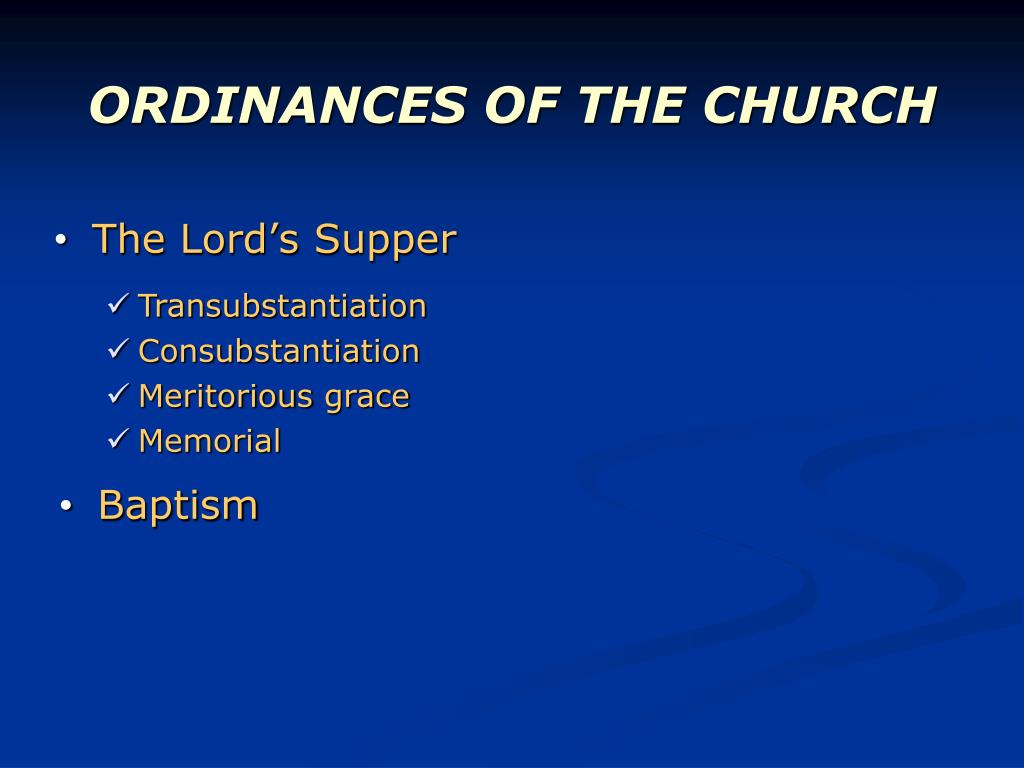 ORDINANCES OF THE CHURCH

• The Lord’s Supper

✓ Transubstantiation
✓ Consubstantiation
✓ Meritorious grace
✓ Memorial

• Baptism